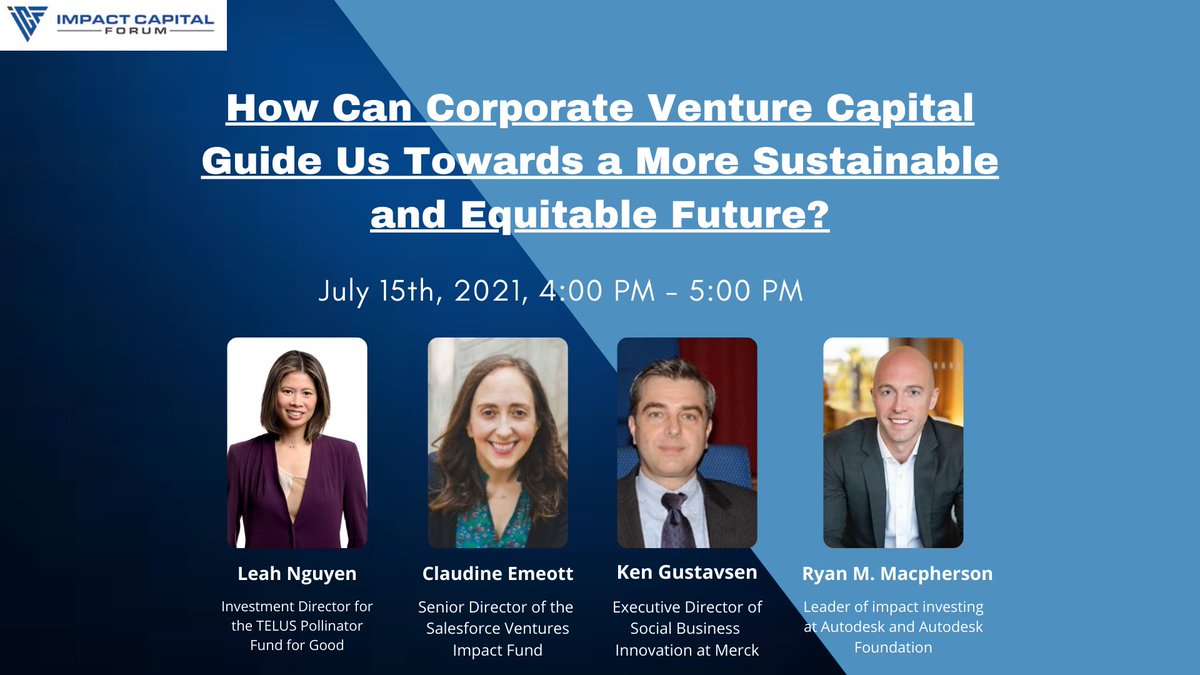 IMPACT CAPITAL FORUM

How Can Corporate Venture Capital Guide Us Towards a More Sustainable and Equitable Future?

July 15th, 2021, 4:00 PM - 5:00 PM

Leah Nguyen
Investment Director for the TELUS Pollinator Fund for Good

Claudine Emeott
Senior Director of the Salesforce Ventures Impact Fund

Ken Gustavsen
Executive Director of Social Business Innovation at Merck

Ryan M. Macpherson
Leader of impact investing at Autodesk and Autodesk Foundation